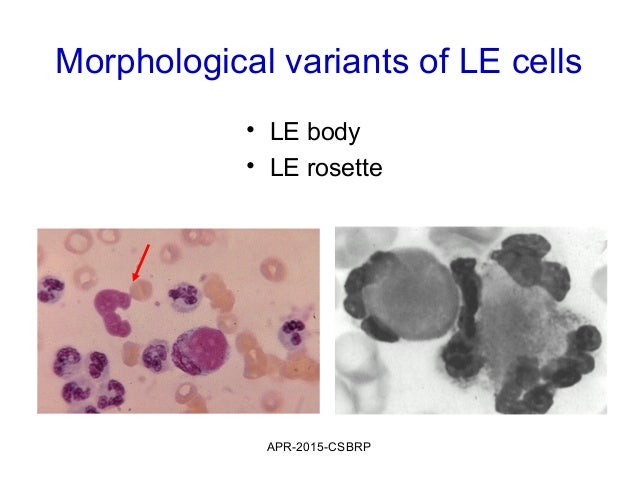 Morphological variants of LE cells

• LE body
• LE rosette

APR-2015-CSBRP